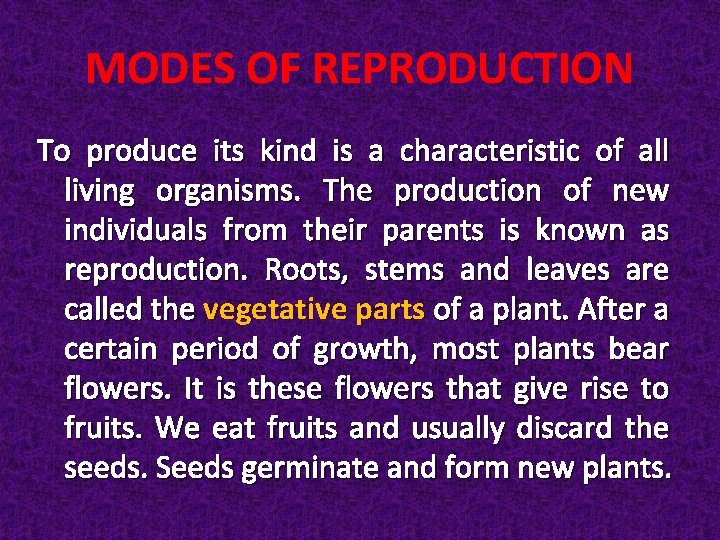 MODES OF REPRODUCTION

To produce its kind is a characteristic of all living organisms. The production of new individuals from their parents is known as reproduction. Roots, stems and leaves are called the vegetative parts of a plant. After a certain period of growth, most plants bear flowers. It is these flowers that give rise to fruits. We eat fruits and usually discard the seeds. Seeds germinate and form new plants.